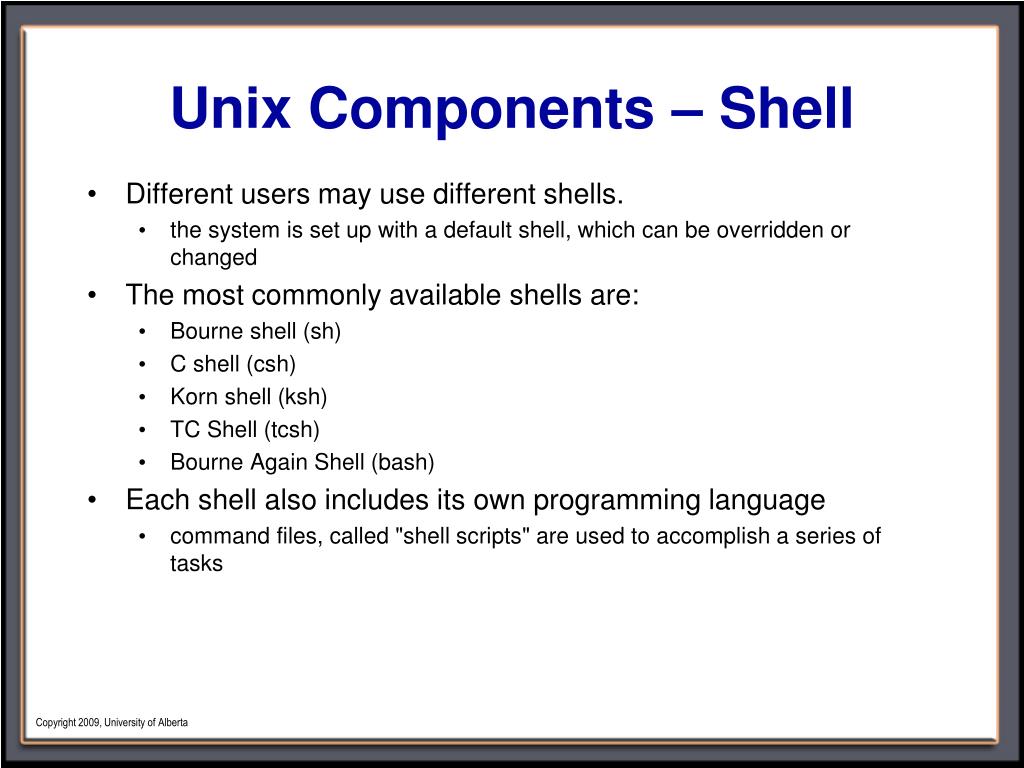 Unix Components – Shell

• Different users may use different shells.
  • the system is set up with a default shell, which can be overridden or changed
• The most commonly available shells are:
  • Bourne shell (sh)
  • C shell (csh)
  • Korn shell (ksh)
  • TC Shell (tcsh)
  • Bourne Again Shell (bash)
• Each shell also includes its own programming language
  • command files, called "shell scripts" are used to accomplish a series of tasks

Copyright 2009, University of Alberta